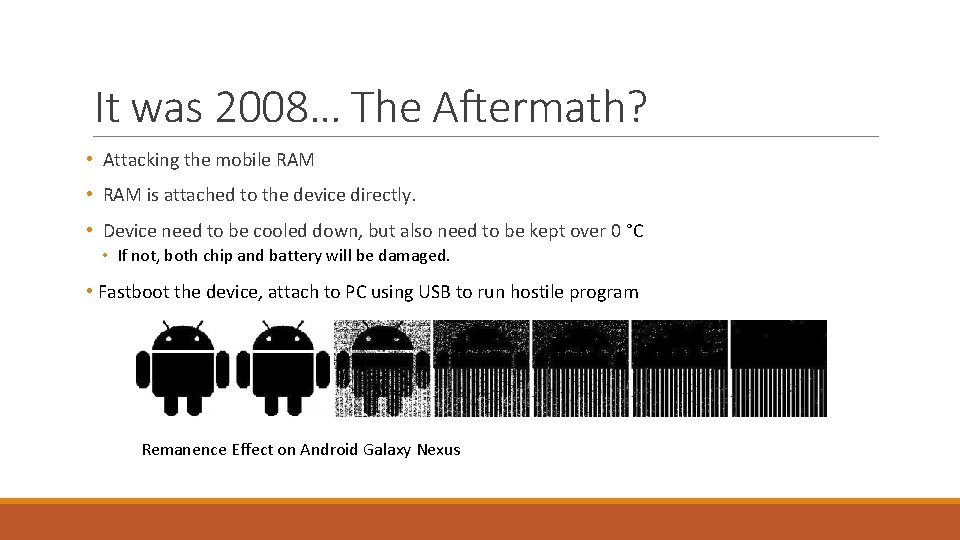 It was 2008… The Aftermath?

• Attacking the mobile RAM

• RAM is attached to the device directly.

• Device need to be cooled down, but also need to be kept over 0 °C

• If not, both chip and battery will be damaged.

• Fastboot the device, attach to PC using USB to run hostile program

Remanence Effect on Android Galaxy Nexus